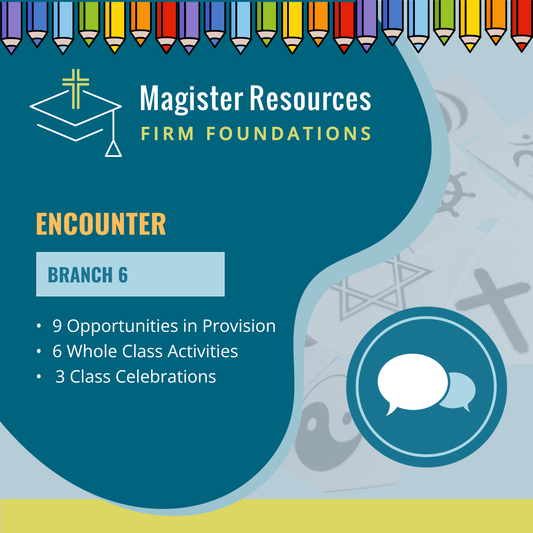 Magister Resources
FIRM FOUNDATIONS

ENCOUNTER

BRANCH 6

• 9 Opportunities in Provision
• 6 Whole Class Activities
• 3 Class Celebrations